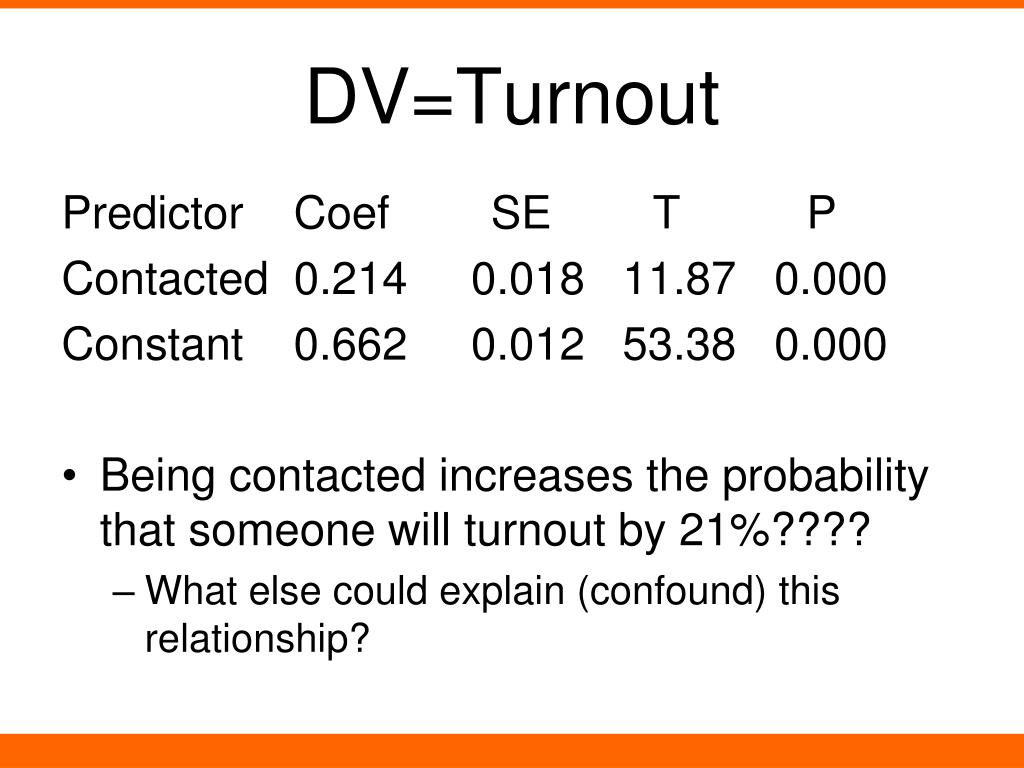 DV=Turnout

| Predictor | Coef | SE | T | P |
|---|---|---|---|---|
| Contacted | 0.214 | 0.018 | 11.87 | 0.000 |
| Constant | 0.662 | 0.012 | 53.38 | 0.000 |

• Being contacted increases the probability that someone will turnout by 21%????
– What else could explain (confound) this relationship?